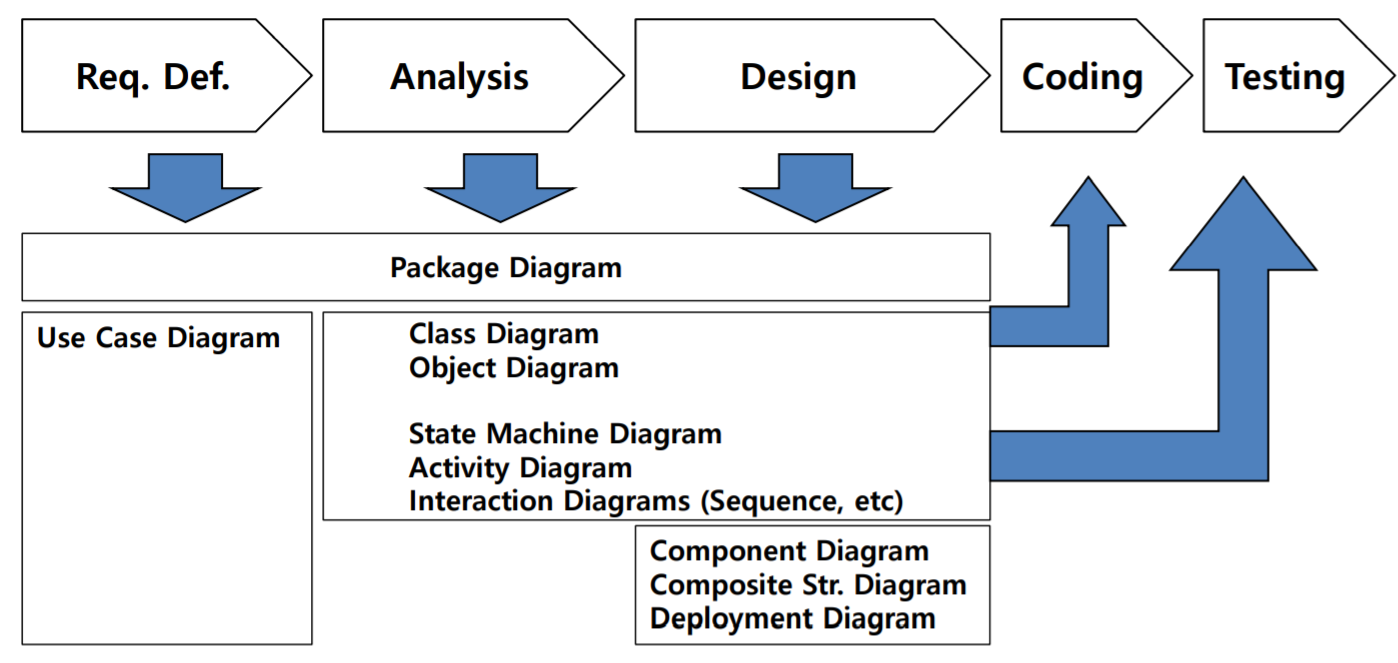 Req. Def.

Analysis

Design

Coding

Testing

Package Diagram

Use Case Diagram

Class Diagram
Object Diagram

State Machine Diagram
Activity Diagram
Interaction Diagrams (Sequence, etc)

Component Diagram
Composite Str. Diagram
Deployment Diagram